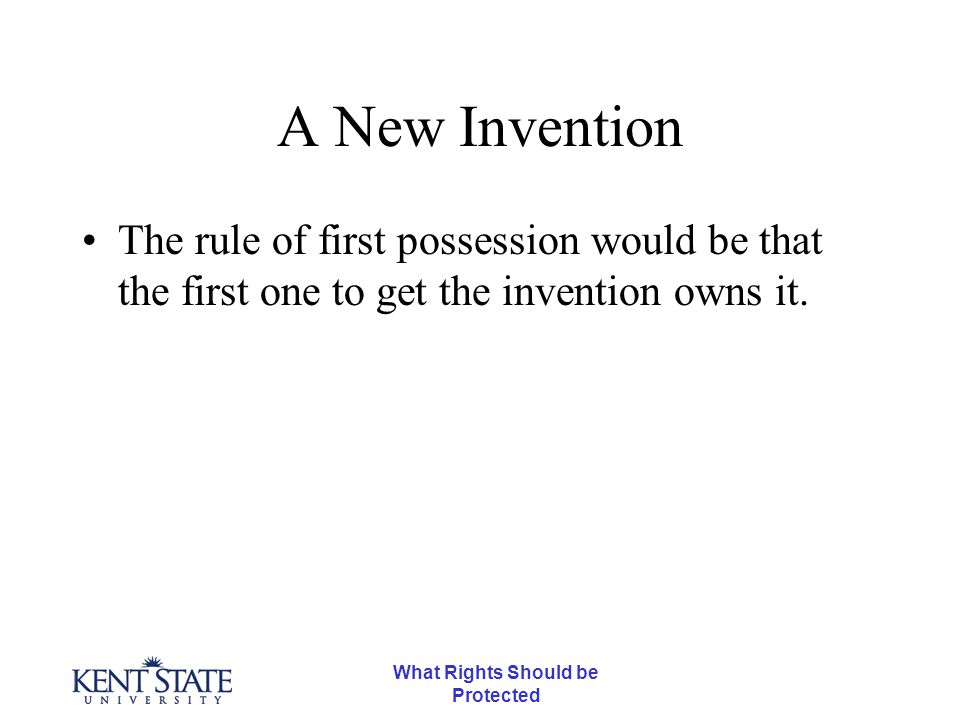 A New Invention

• The rule of first possession would be that the first one to get the invention owns it.

KENT STATE
UNIVERSITY

What Rights Should be Protected